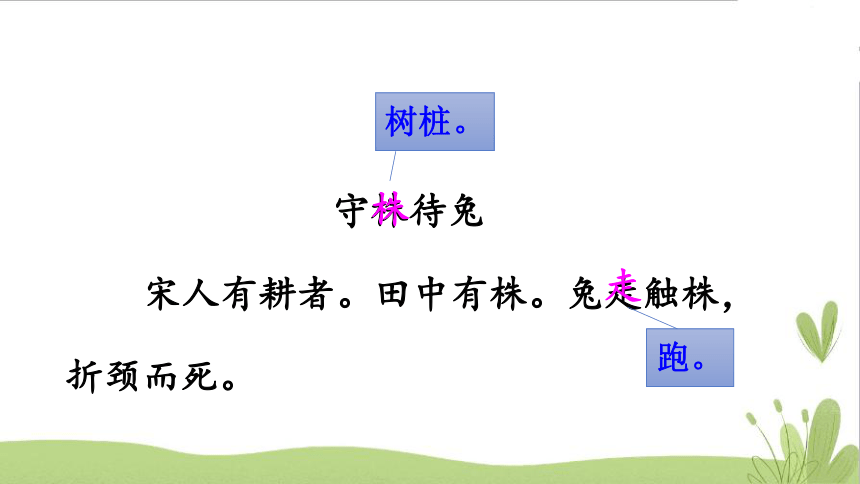 树桩。

守株待兔

宋人有耕者。田中有株。兔走触株，折颈而死。

跑。